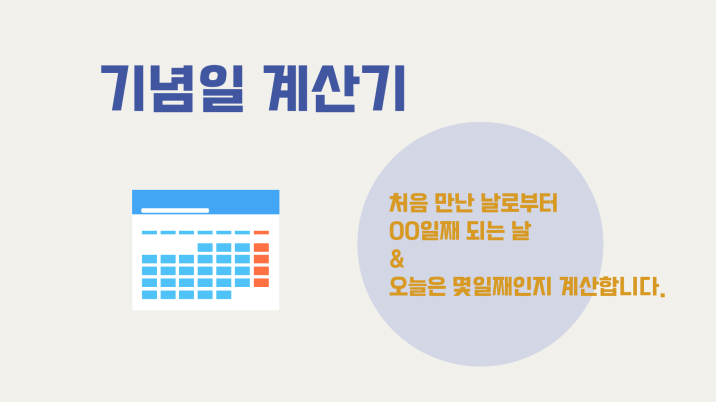 기념일 계산기

처음 만난 날로부터
OO일째 되는 날
&
오늘은 몇일째인지 계산합니다.